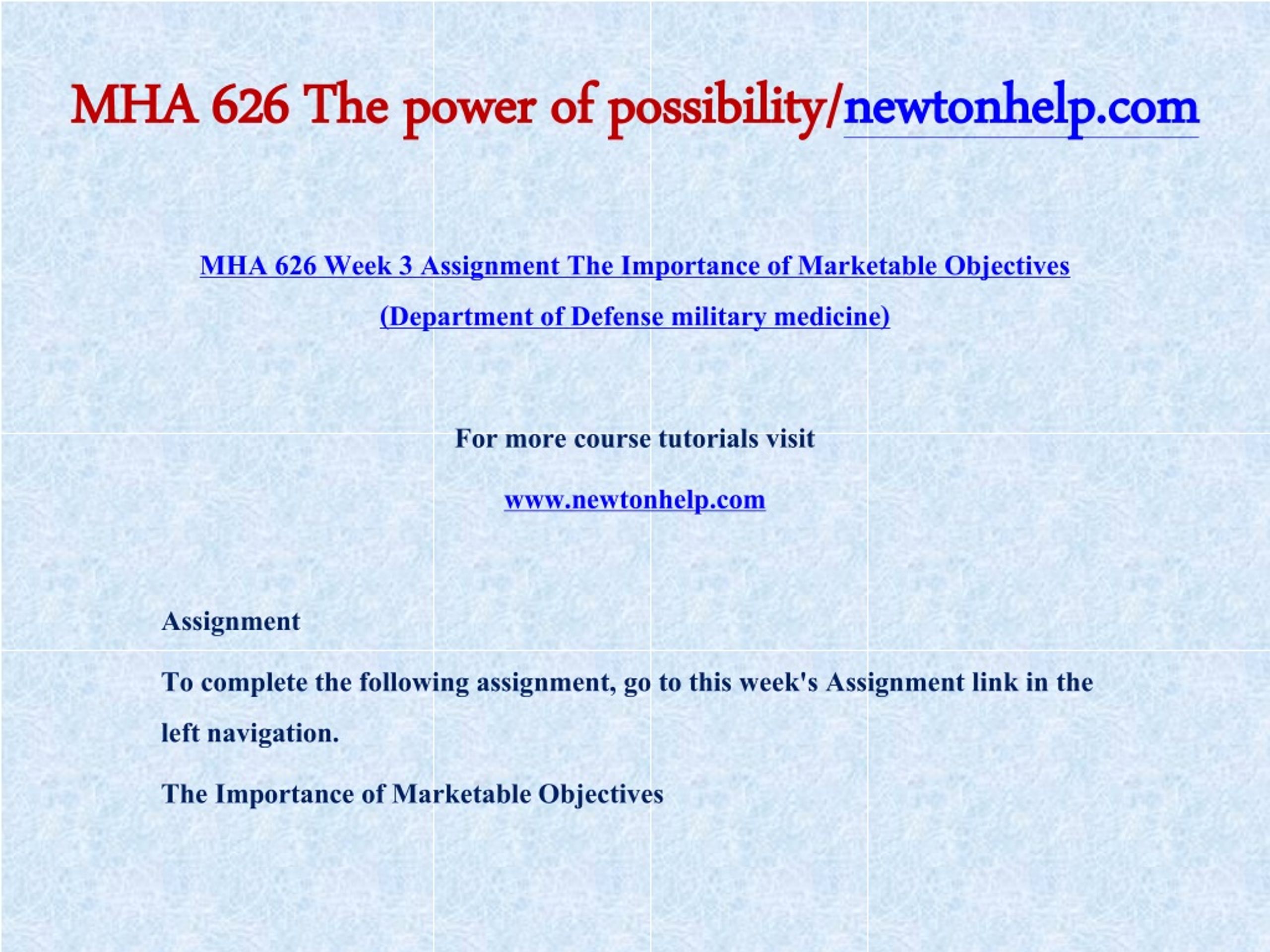 MHA 626 The power of possibility/newtonhelp.com

MHA 626 Week 3 Assignment The Importance of Marketable Objectives (Department of Defense military medicine)

For more course tutorials visit

www.newtonhelp.com

Assignment

To complete the following assignment, go to this week's Assignment link in the left navigation.

The Importance of Marketable Objectives